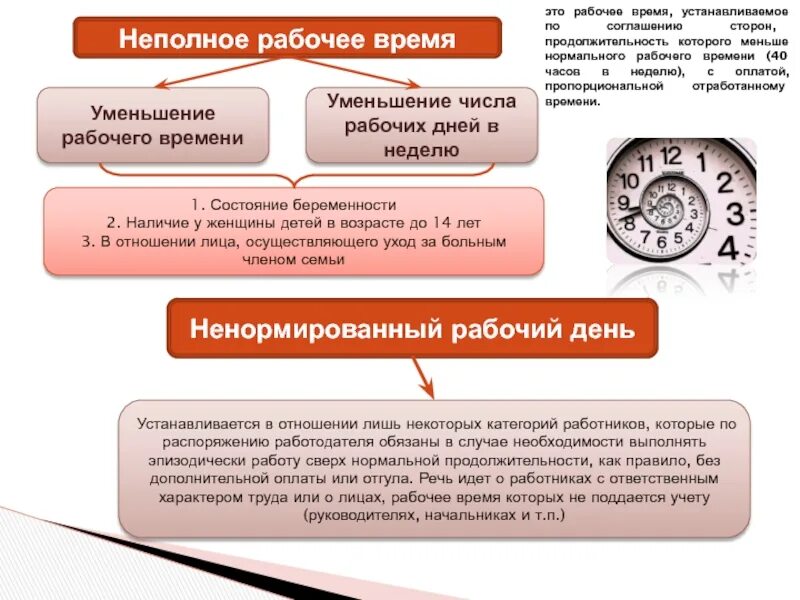 Неполное рабочее время

это рабочее время, устанавливаемое по соглашению сторон, продолжительность которого меньше нормального рабочего времени (40 часов в неделю), с оплатой, пропорциональной отработанному времени.

Уменьшение рабочего времени

Уменьшение числа рабочих дней в неделю

1. Состояние беременности
2. Наличие у женщины детей в возрасте до 14 лет
3. В отношении лица, осуществляющего уход за больным членом семьи

12 1 2 3 4 5 6 7 8 9 10 11

Ненормированный рабочий день

Устанавливается в отношении лишь некоторых категорий работников, которые по распоряжению работодателя обязаны в случае необходимости выполнять эпизодически работу сверх нормальной продолжительности, как правило, без дополнительной оплаты или отгула. Речь идет о работниках с ответственным характером труда или о лицах, рабочее время которых не поддается учету (руководителях, начальниках и т.п.)